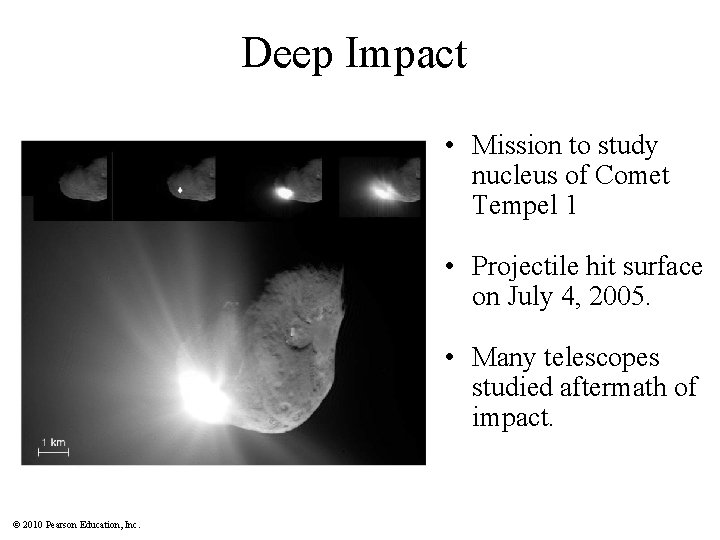 Deep Impact

1 km

• Mission to study nucleus of Comet Tempel 1

• Projectile hit surface on July 4, 2005.

• Many telescopes studied aftermath of impact.

© 2010 Pearson Education, Inc.